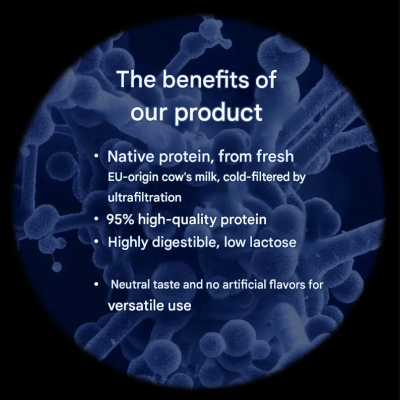 The benefits of our product

• Native protein, from fresh EU-origin cow's milk, cold-filtered by ultrafiltration
• 95% high-quality protein
• Highly digestible, low lactose

• Neutral taste and no artificial flavors for versatile use